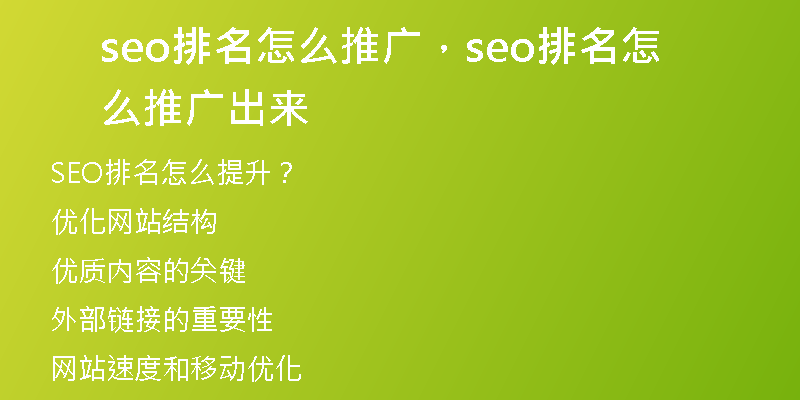 seo排名怎么推广，seo排名怎么推广出来

SEO排名怎么提升？

优化网站结构

优质内容的关键

外部链接的重要性

网站速度和移动优化